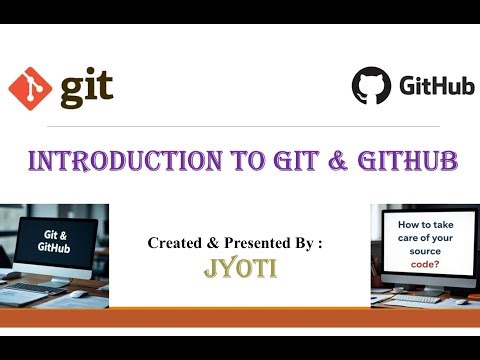 git

GitHub

INTRODUCTION TO GIT & GITHUB

Git & GitHub

Created & Presented By :
JYOTI

How to take care of your source code?